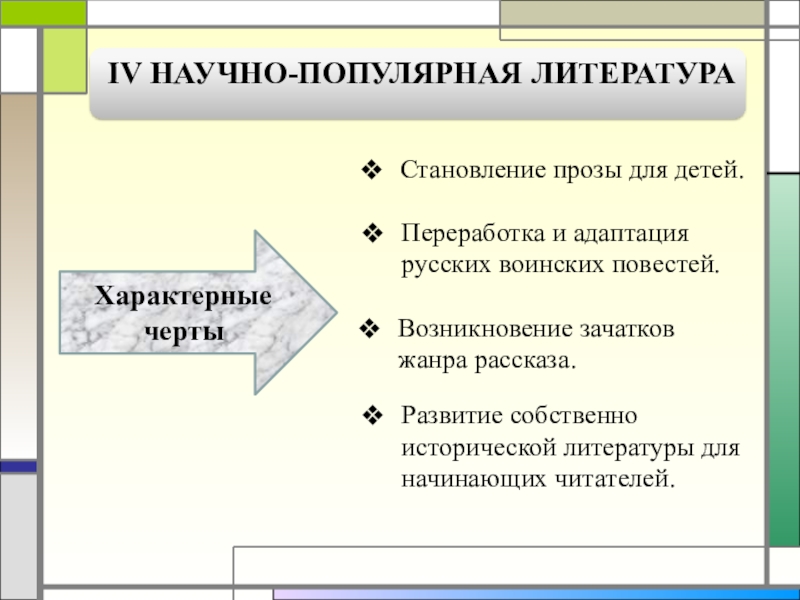 IV НАУЧНО-ПОПУЛЯРНАЯ ЛИТЕРАТУРА

Характерные черты

❖ Становление прозы для детей.

❖ Переработка и адаптация русских воинских повестей.

❖ Возникновение зачатков жанра рассказа.

❖ Развитие собственно исторической литературы для начинающих читателей.